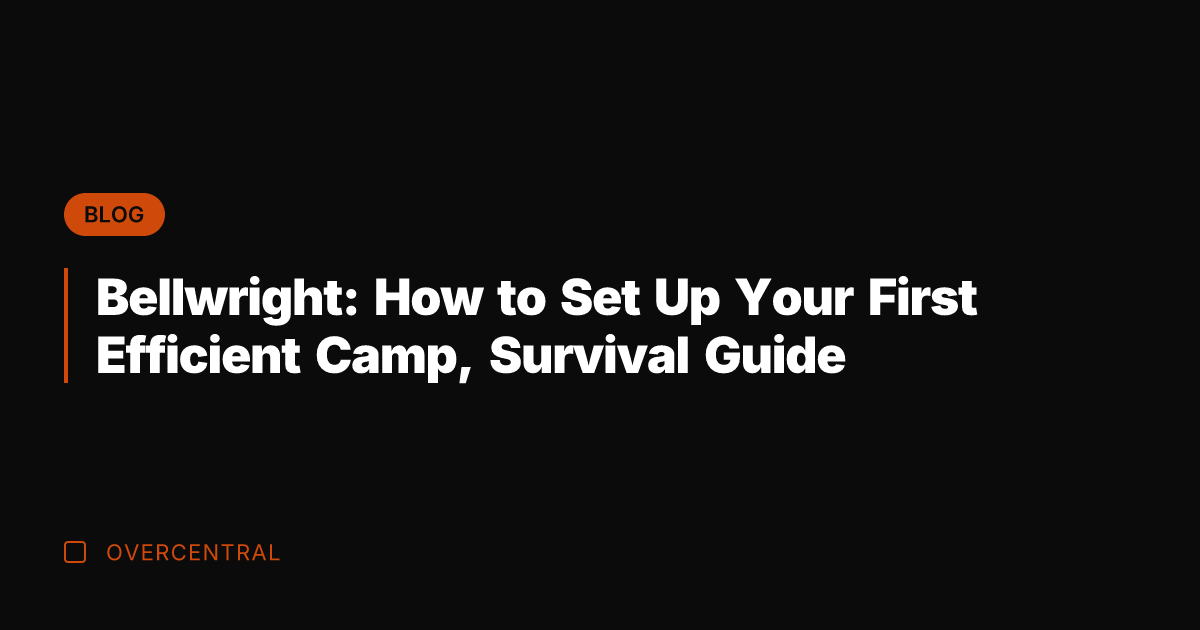 BLOG

Bellwright: How to Set Up Your First Efficient Camp, Survival Guide

OVERCENTRAL